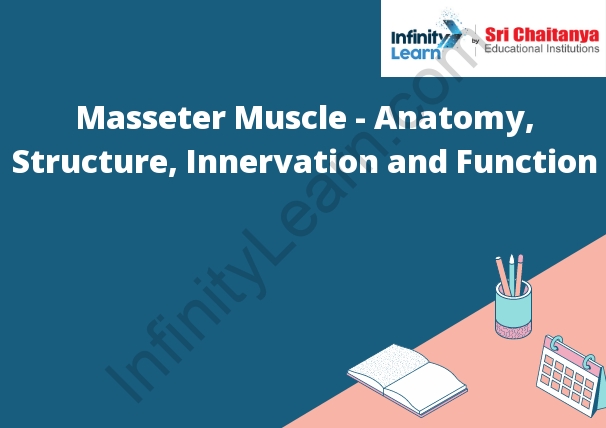 Infinity Learn by Sri Chaitanya Educational Institutions

Masseter Muscle - Anatomy, Structure, Innervation and Function

InfinityLearn.com